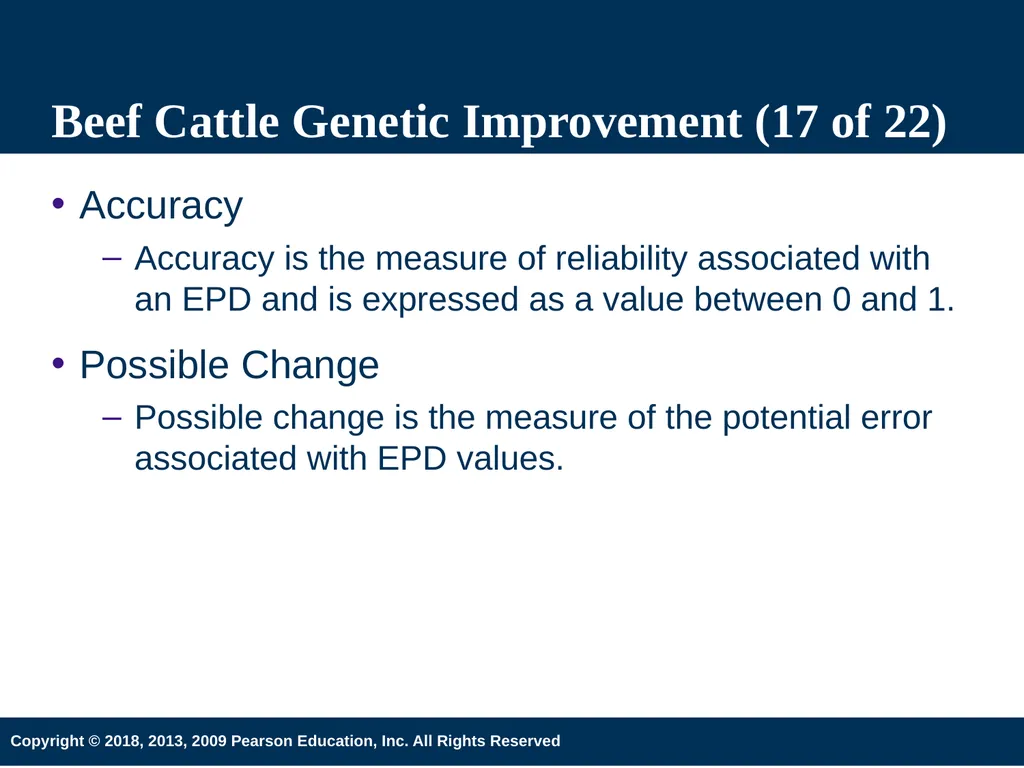 Beef Cattle Genetic Improvement (17 of 22)

• Accuracy

– Accuracy is the measure of reliability associated with an EPD and is expressed as a value between 0 and 1.

• Possible Change

– Possible change is the measure of the potential error associated with EPD values.

Copyright © 2018, 2013, 2009 Pearson Education, Inc. All Rights Reserved